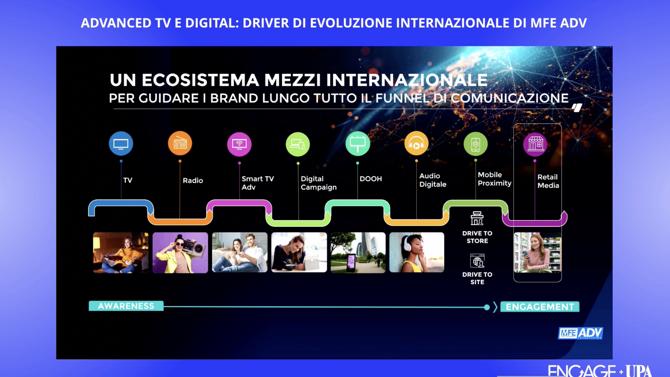 ADVANCED TV E DIGITAL: DRIVER DI EVOLUZIONE INTERNAZIONALE DI MFE ADV

UN ECOSISTEMA MEZZI INTERNAZIONALE
PER GUIDARE I BRAND LUNGO TUTTO IL FUNNEL DI COMUNICAZIONE

TV

Radio

Smart TV Adv

Digital Campaign

DOOH

Audio Digitale

Mobile Proximity

Retail Media

DRIVE TO STORE

DRIVE TO SITE

AWARENESS

ENGAGEMENT

MFE ADV

ENGAGE + UPA